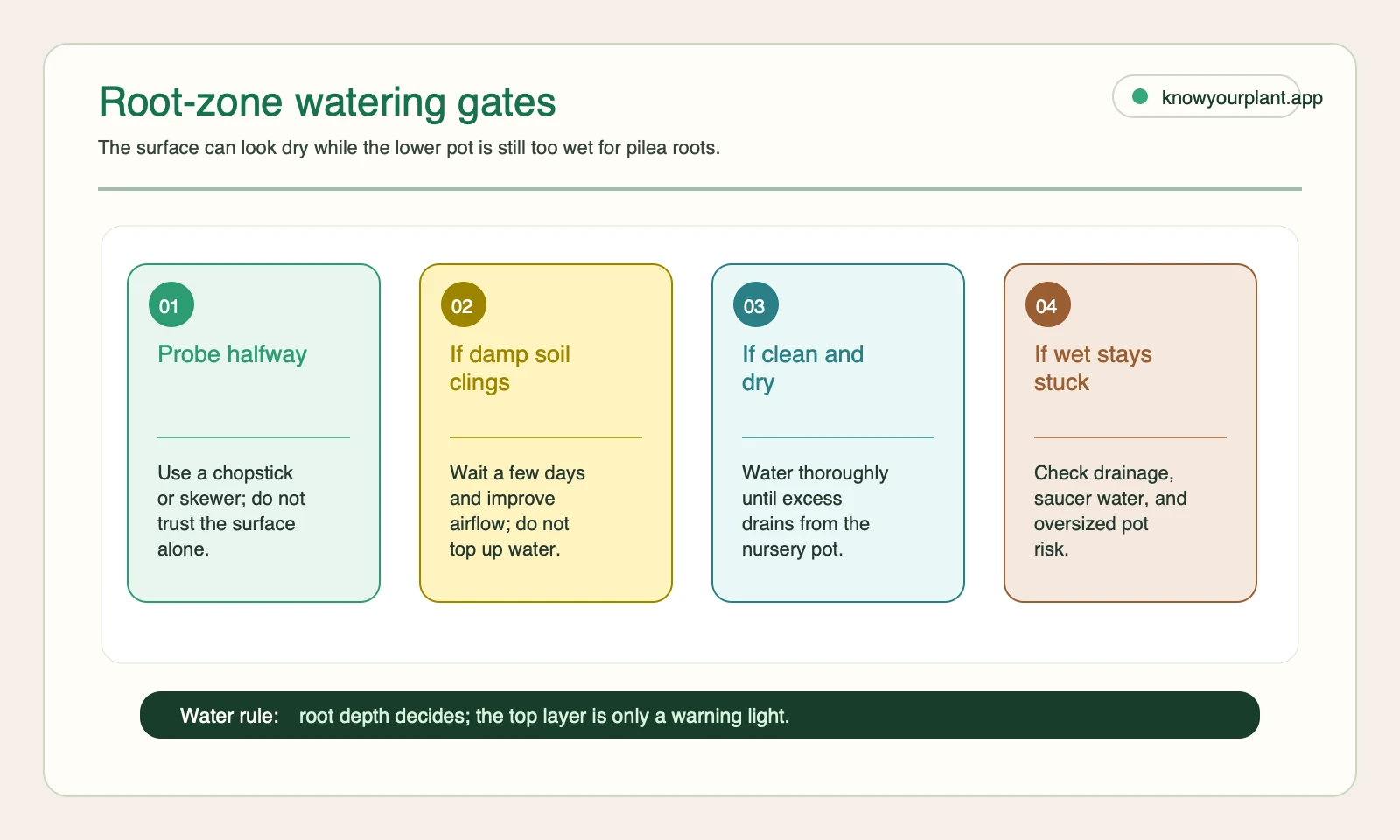 Root-zone watering gates

knowyourplant.app

The surface can look dry while the lower pot is still too wet for pilea roots.

01
Probe halfway

Use a chopstick or skewer; do not trust the surface alone.

02
If damp soil clings

Wait a few days and improve airflow; do not top up water.

03
If clean and dry

Water thoroughly until excess drains from the nursery pot.

04
If wet stays stuck

Check drainage, saucer water, and oversized pot risk.

Water rule: root depth decides; the top layer is only a warning light.